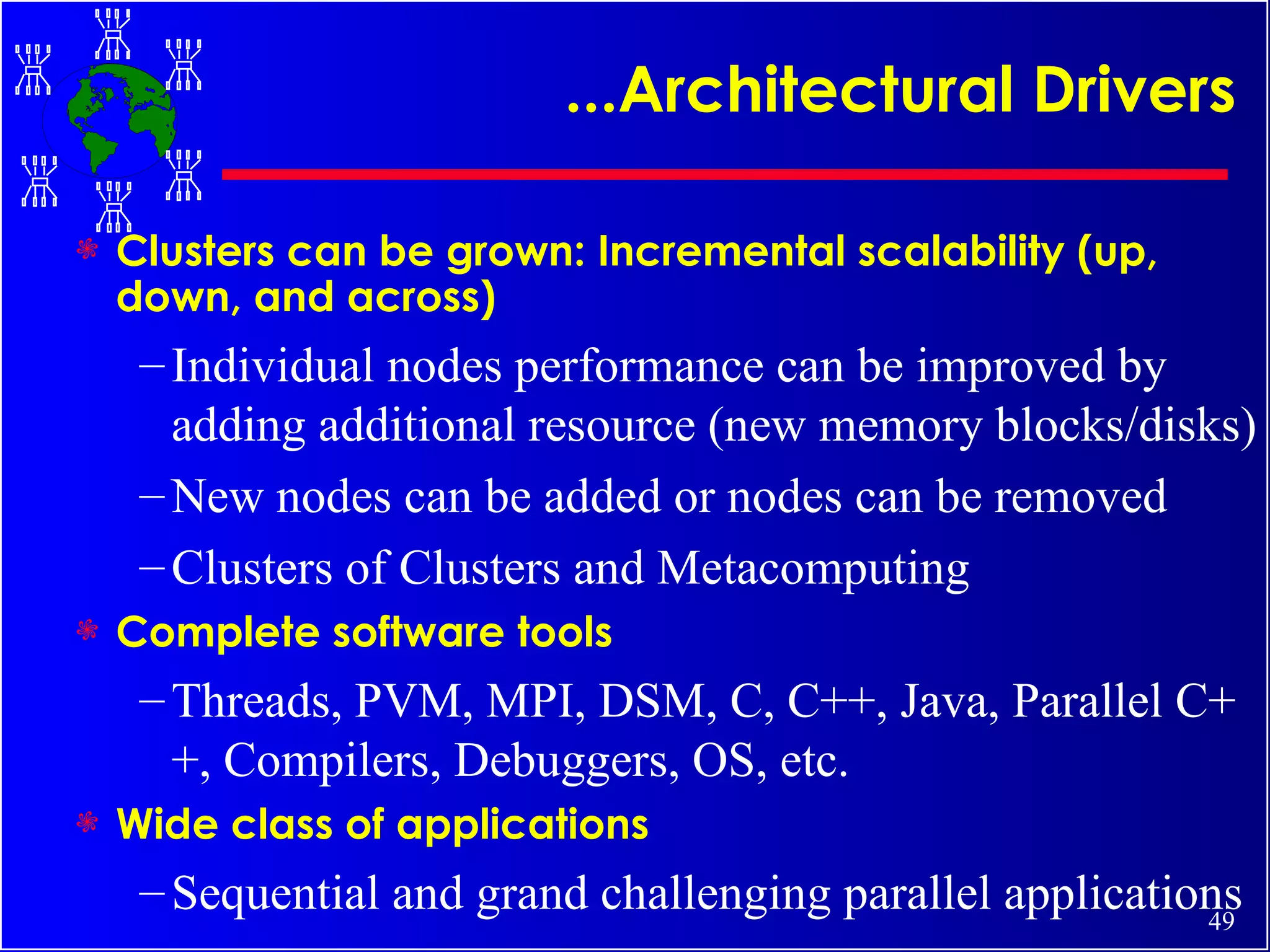 ...Architectural Drivers

Clusters can be grown: Incremental scalability (up, down, and across)

– Individual nodes performance can be improved by adding additional resource (new memory blocks/disks)

– New nodes can be added or nodes can be removed

– Clusters of Clusters and Metacomputing

Complete software tools

– Threads, PVM, MPI, DSM, C, C++, Java, Parallel C++, Compilers, Debuggers, OS, etc.

Wide class of applications

– Sequential and grand challenging parallel applications

49